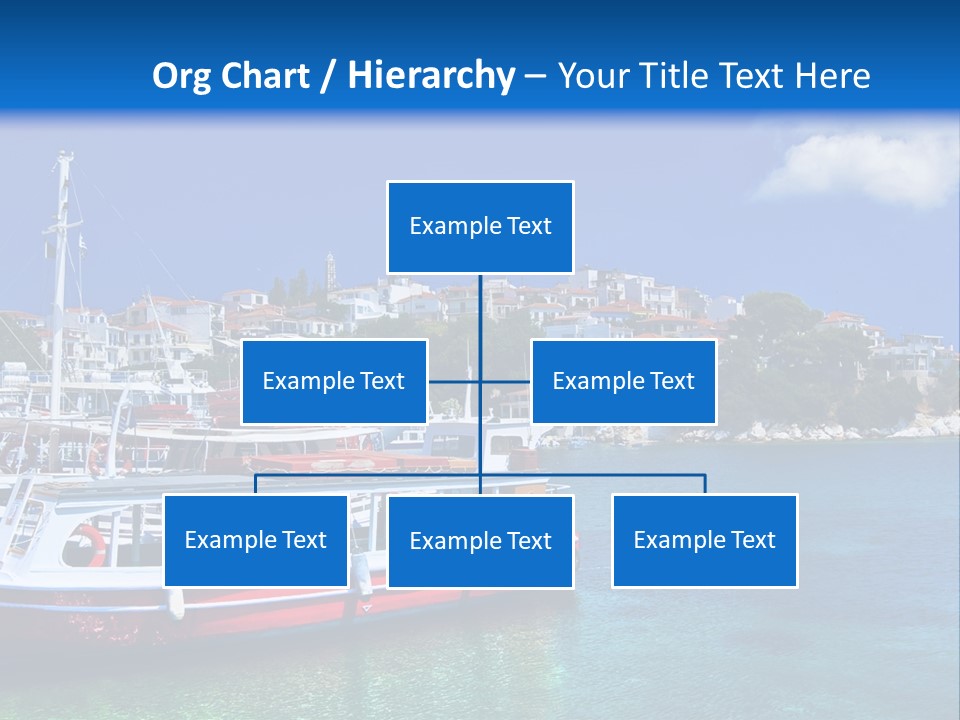 Org Chart / Hierarchy – Your Title Text Here

Example Text

Example Text

Example Text

Example Text

Example Text

Example Text